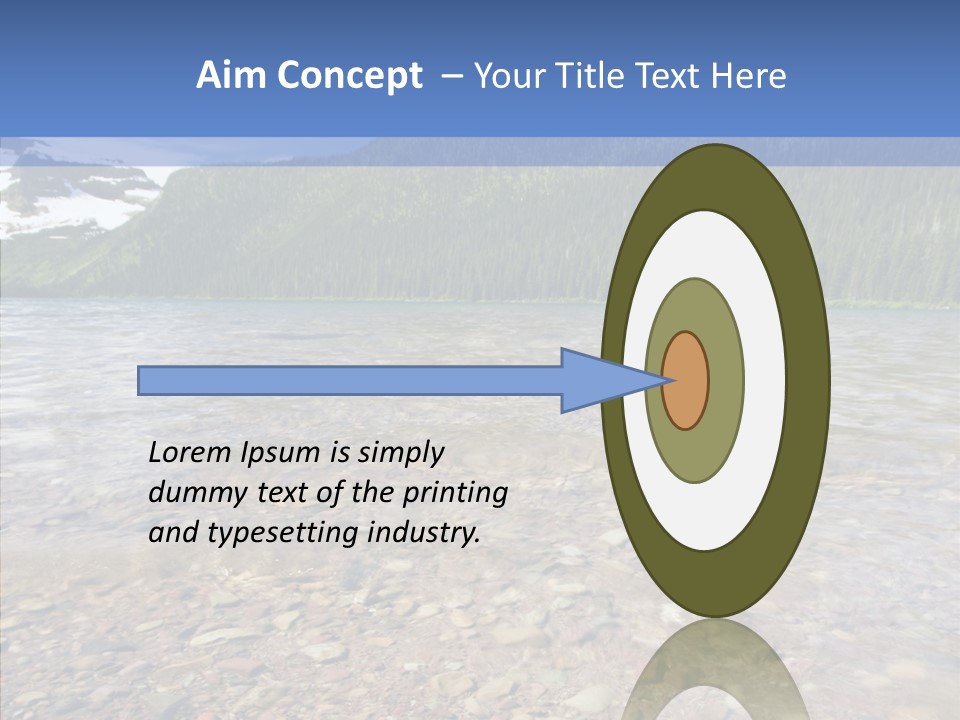 Aim Concept – Your Title Text Here

Lorem Ipsum is simply dummy text of the printing and typesetting industry.